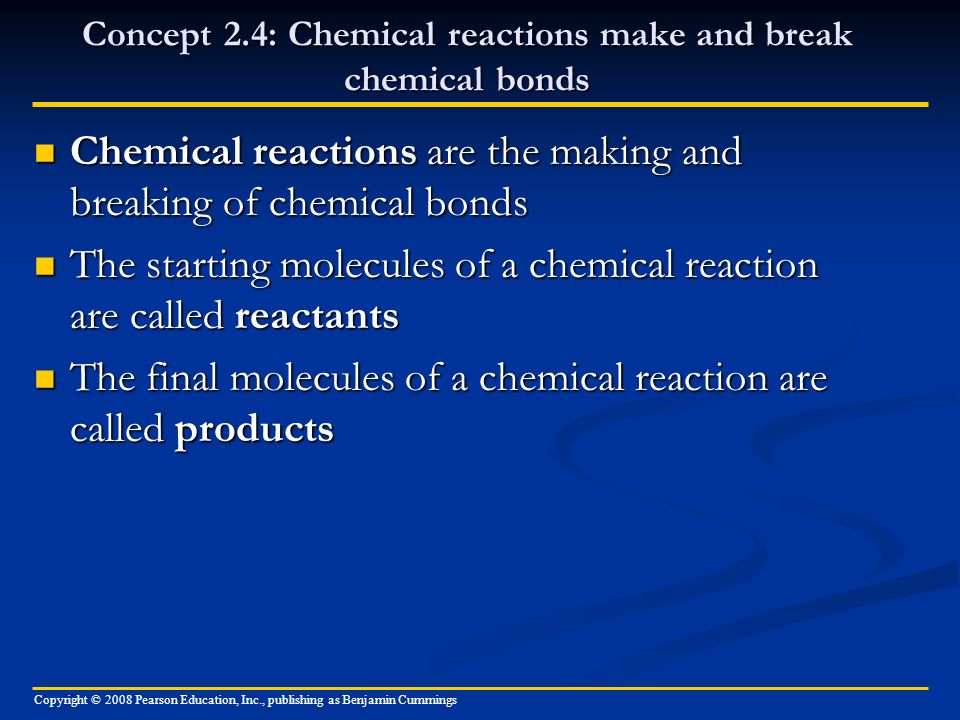 Concept 2.4: Chemical reactions make and break chemical bonds

Chemical reactions are the making and breaking of chemical bonds

The starting molecules of a chemical reaction are called reactants

The final molecules of a chemical reaction are called products

Copyright © 2008 Pearson Education, Inc., publishing as Benjamin Cummings